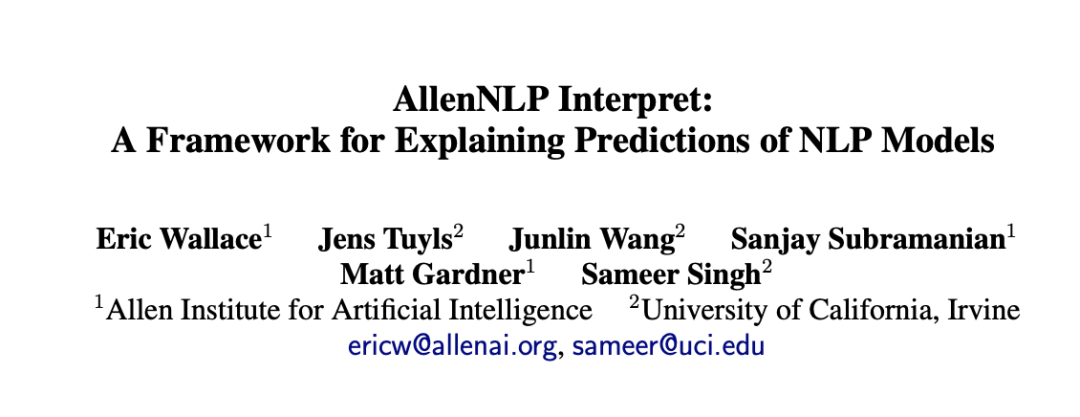 AllenNLP Interpret:
A Framework for Explaining Predictions of NLP Models

Eric Wallace$^1$ Jens Tuyls$^2$ Junlin Wang$^2$ Sanjay Subramanian$^1$
Matt Gardner$^1$ Sameer Singh$^2$
$^1$Allen Institute for Artificial Intelligence $^2$University of California, Irvine
ericw@allenai.org, sameer@uci.edu